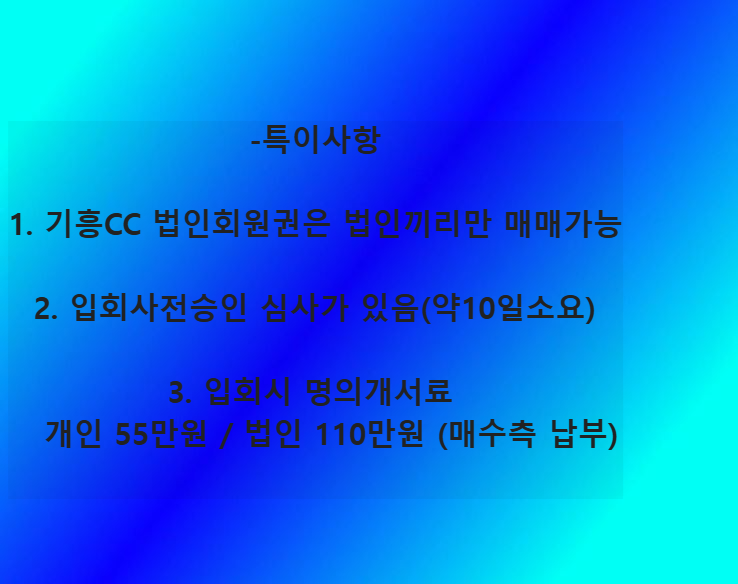 -특이사항

1. 기흥CC 법인회원권은 법인끼리만 매매가능

2. 입회사전승인 심사가 있음(약10일소요)

3. 입회시 명의개서료
개인 55만원 / 법인 110만원 (매수측 납부)